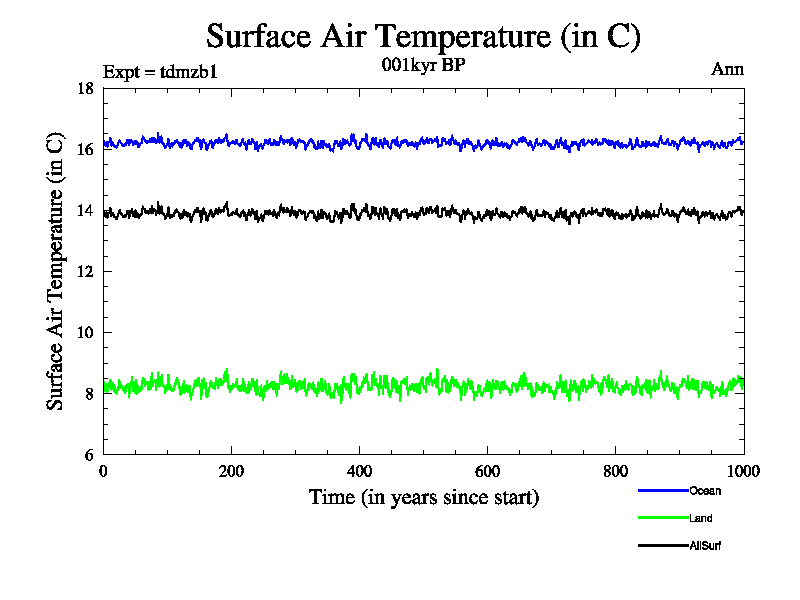 Surface Air Temperature (in C)

Expt = tdmzb1
001kyr BP
Ann

Surface Air Temperature (in C)

18
16
14
12
10
8
6

0
200
400
600
800
1000

Time (in years since start)

Ocean
Land
AllSurf